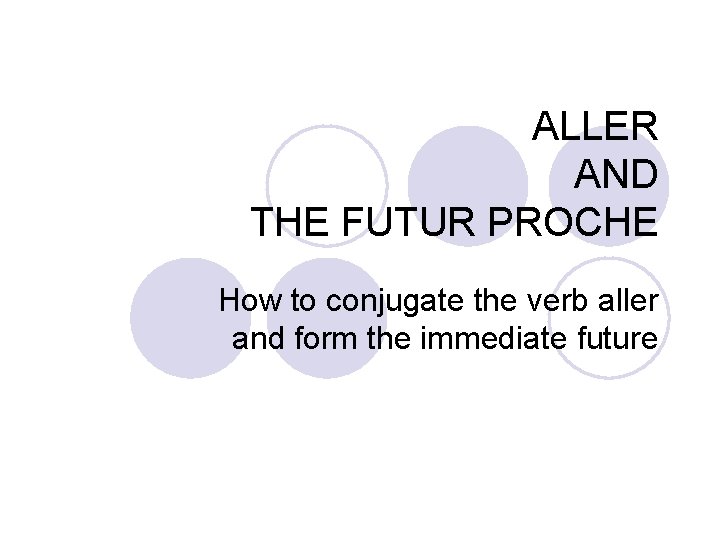 ALLER
AND
THE FUTUR PROCHE

How to conjugate the verb aller and form the immediate future